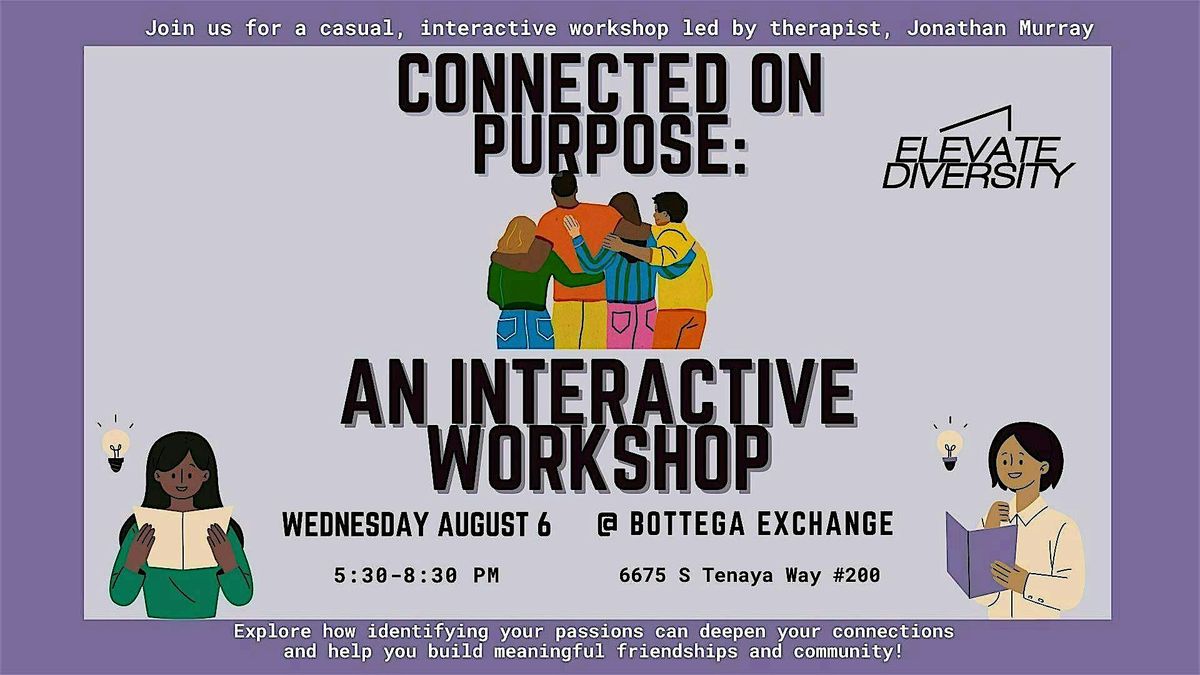 Join us for a casual, interactive workshop led by therapist, Jonathan Murray

CONNECTED ON PURPOSE:

ELEVATE DIVERSITY

AN INTERACTIVE WORKSHOP

WEDNESDAY AUGUST 6 @ BOTTEGA EXCHANGE

5:30-8:30 PM 6675 S Tenaya Way #200

Explore how identifying your passions can deepen your connections and help you build meaningful friendships and community!